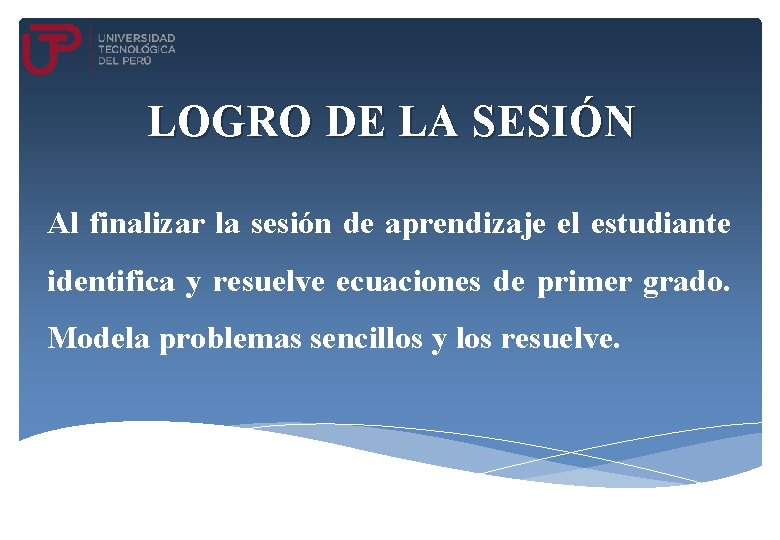 UTP
UNIVERSIDAD TECNOLÓGICA DEL PERÚ

LOGRO DE LA SESIÓN

Al finalizar la sesión de aprendizaje el estudiante identifica y resuelve ecuaciones de primer grado. Modela problemas sencillos y los resuelve.